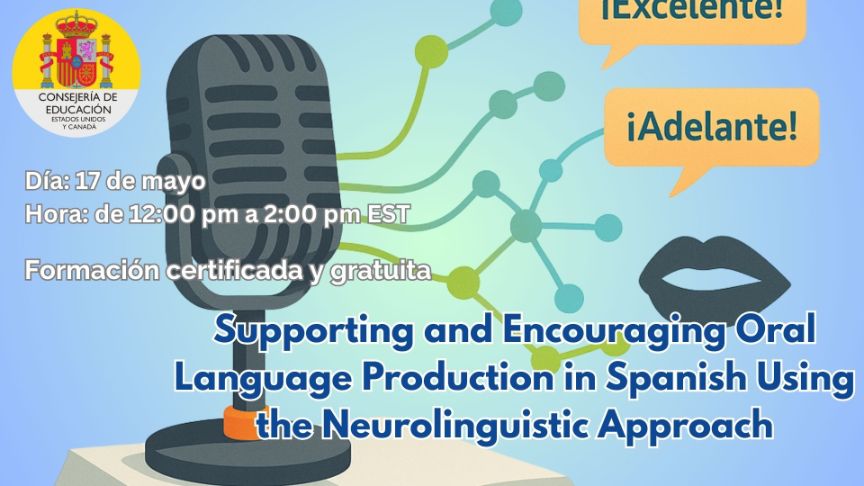 CONSEJERÍA DE EDUCACIÓN
ESTADOS UNIDOS Y CANADÁ

¡Excelente!

¡Adelante!

Día: 17 de mayo
Hora: de 12:00 pm a 2:00 pm EST

Formación certificada y gratuita

Supporting and Encouraging Oral Language Production in Spanish Using the Neurolinguistic Approach